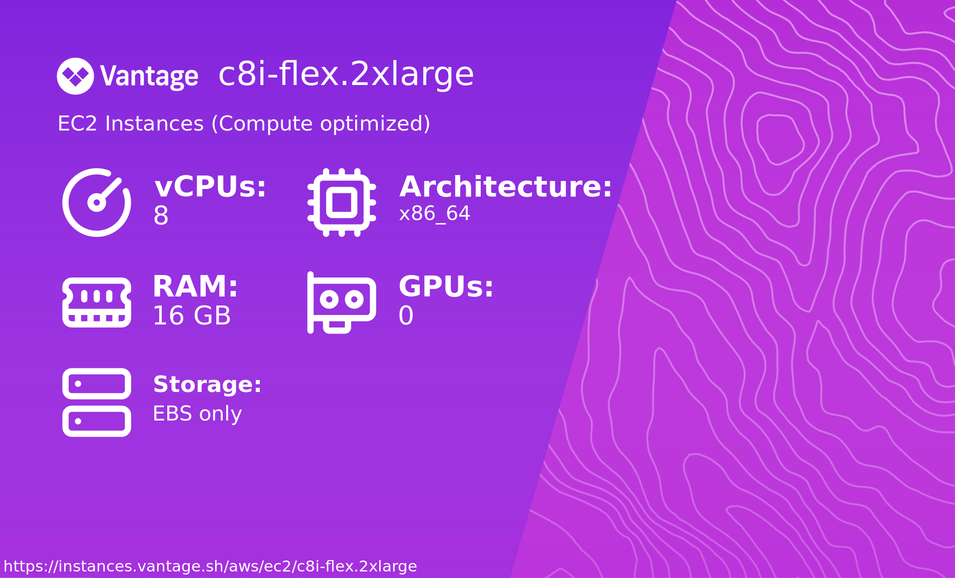 Vantage c8i-flex.2xlarge

EC2 Instances (Compute optimized)

vCPUs:
8

Architecture:
x86_64

RAM:
16 GB

GPUs:
0

Storage:
EBS only

https://instances.vantage.sh/aws/ec2/c8i-flex.2xlarge